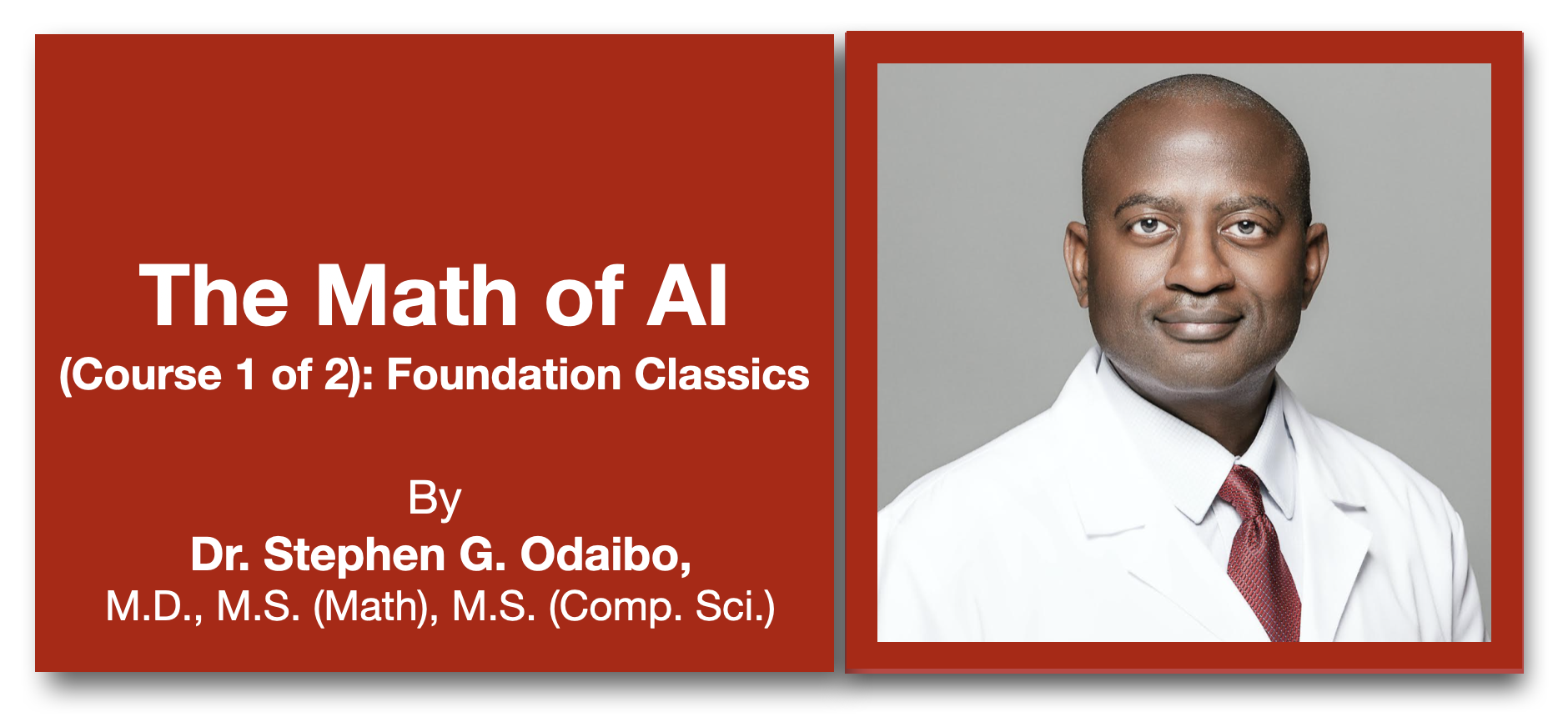 The Math of AI
(Course 1 of 2): Foundation Classics

By
Dr. Stephen G. Odaibo,
M.D., M.S. (Math), M.S. (Comp. Sci.)